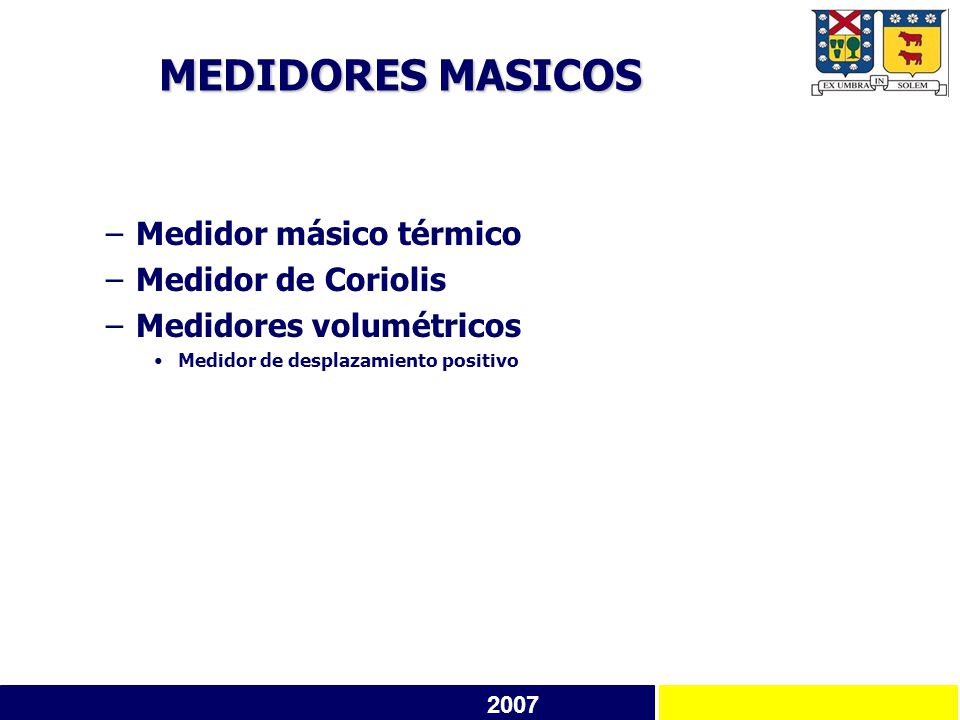 MEDIDORES MASICOS

EX UMBRA IN SOLEM

– Medidor másico térmico
– Medidor de Coriolis
– Medidores volumétricos
• Medidor de desplazamiento positivo

2007